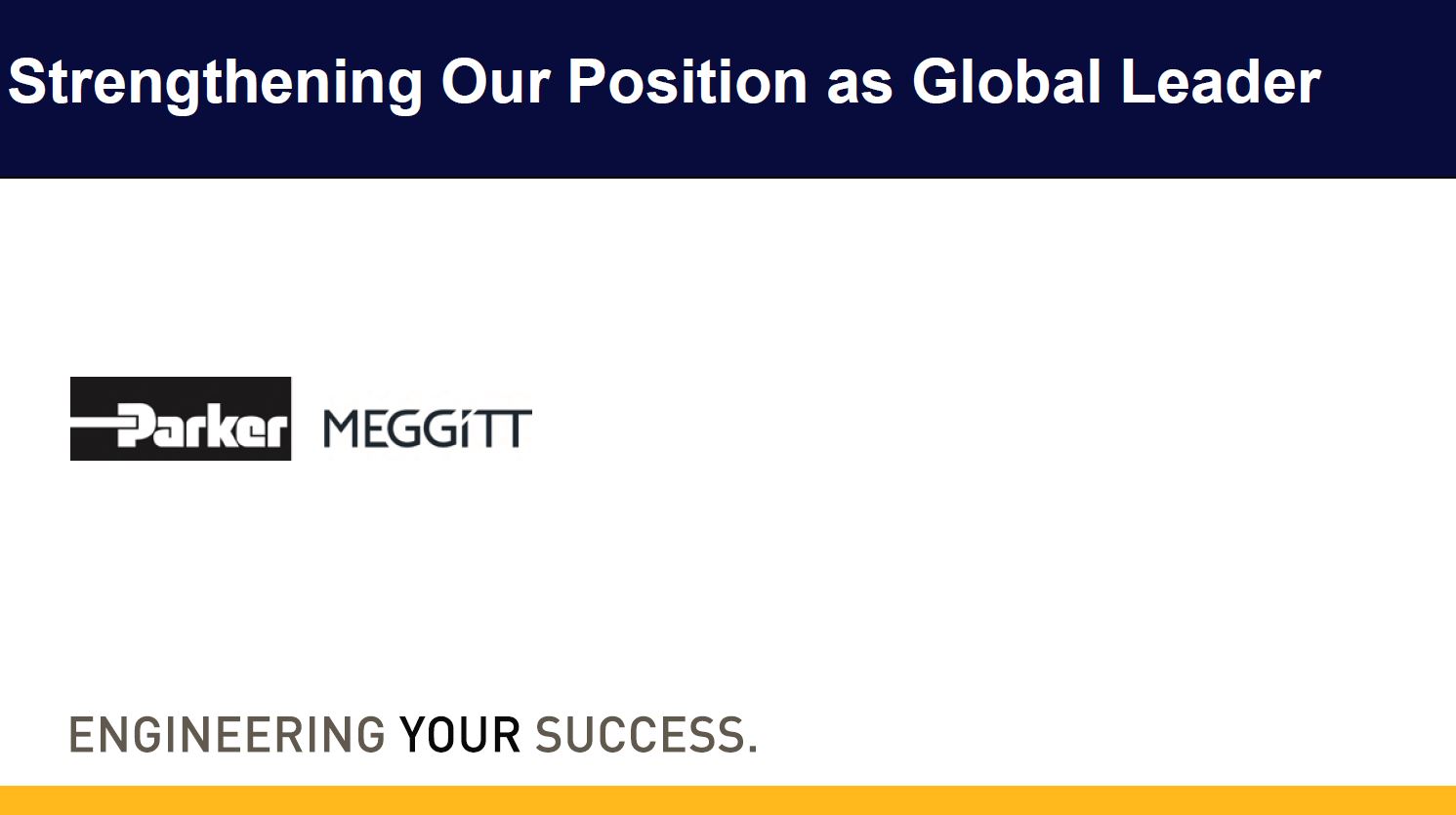 Strengthening Our Position as Global Leader

Parker MEGGITT

ENGINEERING YOUR SUCCESS.